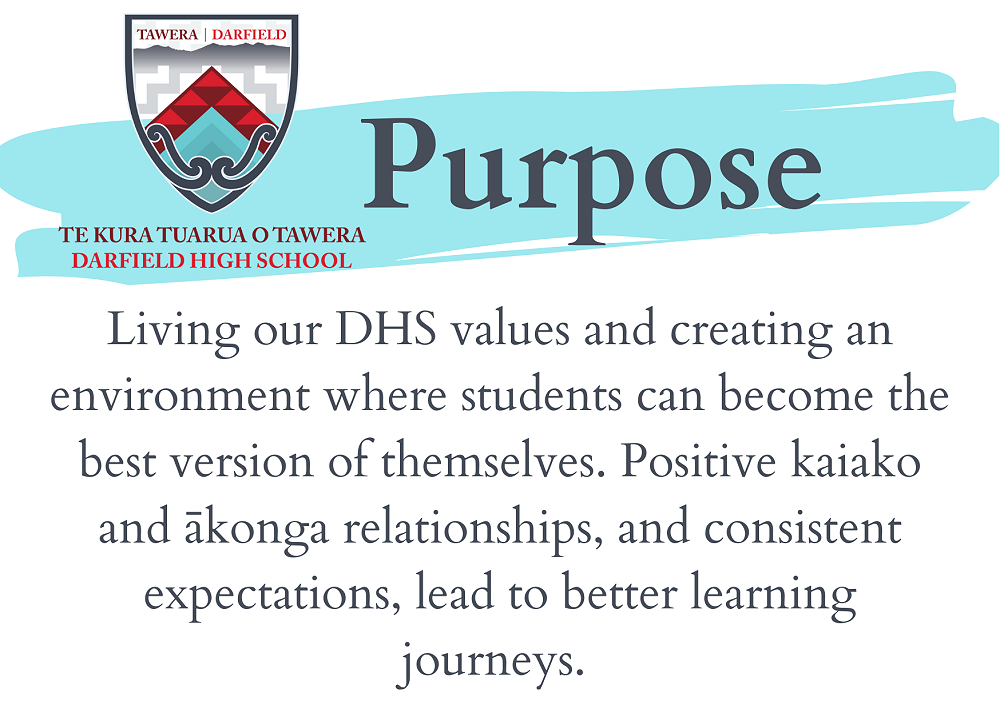 TAWERA | DARFIELD

TE KURA TUARUA O TAWERA
DARFIELD HIGH SCHOOL

Purpose

Living our DHS values and creating an environment where students can become the best version of themselves. Positive kaiako and ākonga relationships, and consistent expectations, lead to better learning journeys.